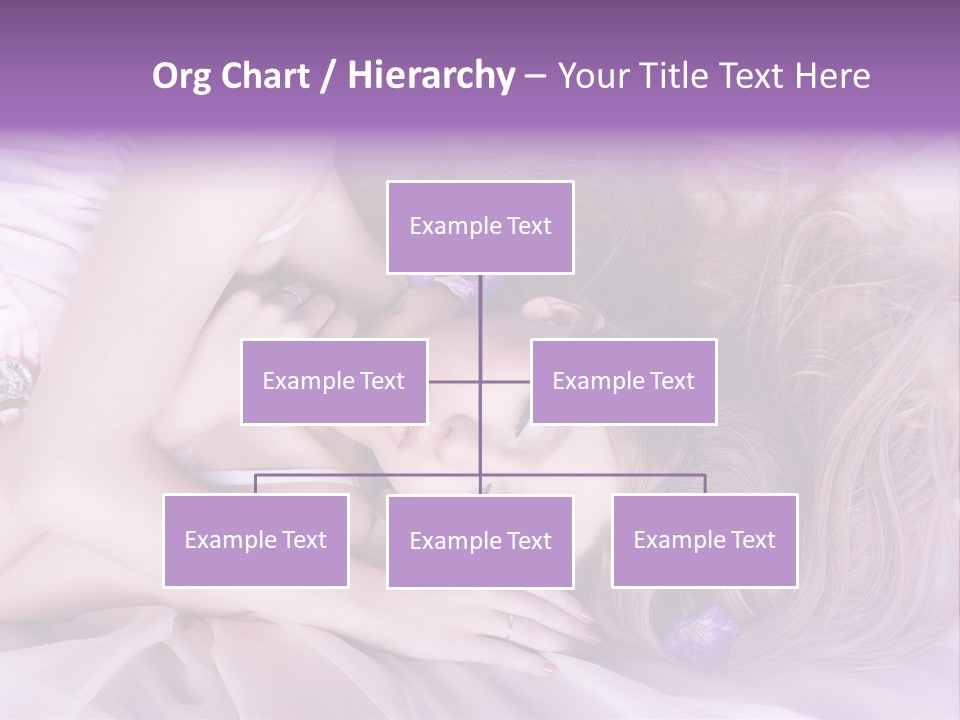 Org Chart / Hierarchy – Your Title Text Here

Example Text

Example Text

Example Text

Example Text

Example Text

Example Text